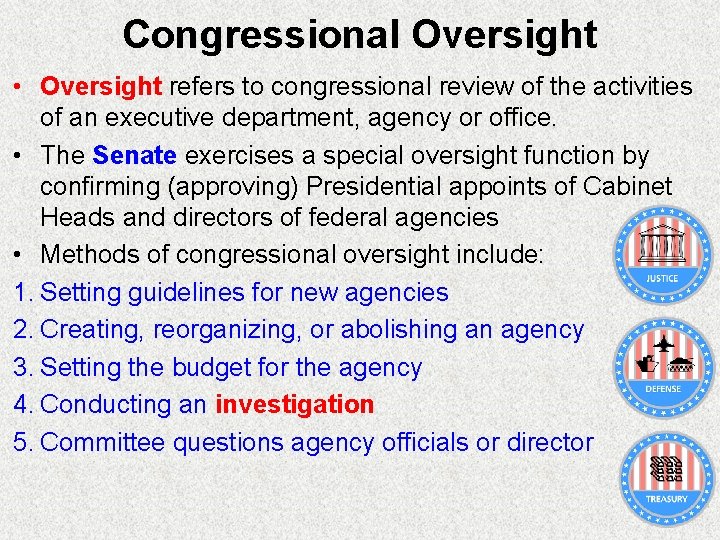 Congressional Oversight

• Oversight refers to congressional review of the activities of an executive department, agency or office.

• The Senate exercises a special oversight function by confirming (approving) Presidential appoints of Cabinet Heads and directors of federal agencies

• Methods of congressional oversight include:

1. Setting guidelines for new agencies

2. Creating, reorganizing, or abolishing an agency

3. Setting the budget for the agency

4. Conducting an investigation

5. Committee questions agency officials or director

JUSTICE

DEFENSE

TREASURY